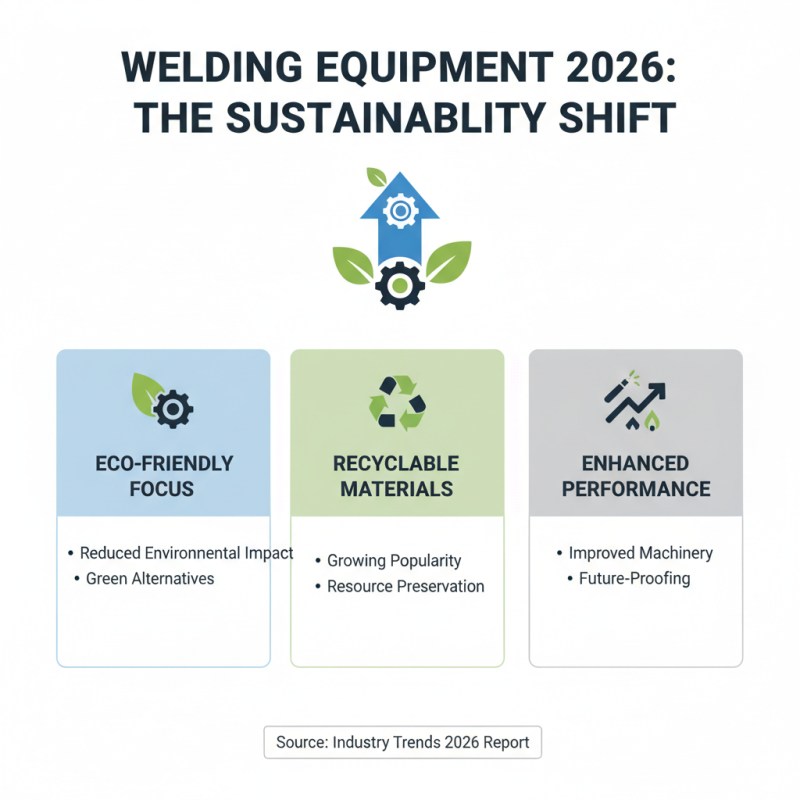 WELDING EQUIPMENT 2026: THE SUSTAINABLITY SHIFT

ECO-FRIENDLY FOCUS

• Reduced Environmental Impact
• Green Alternatives

RECYCLABLE MATERIALS

• Growing Popularity
• Resource Preservation

ENHANCED PERFORMANCE

• Improved Machinery
• Future-Proofing

Source: Industry Trends 2026 Report